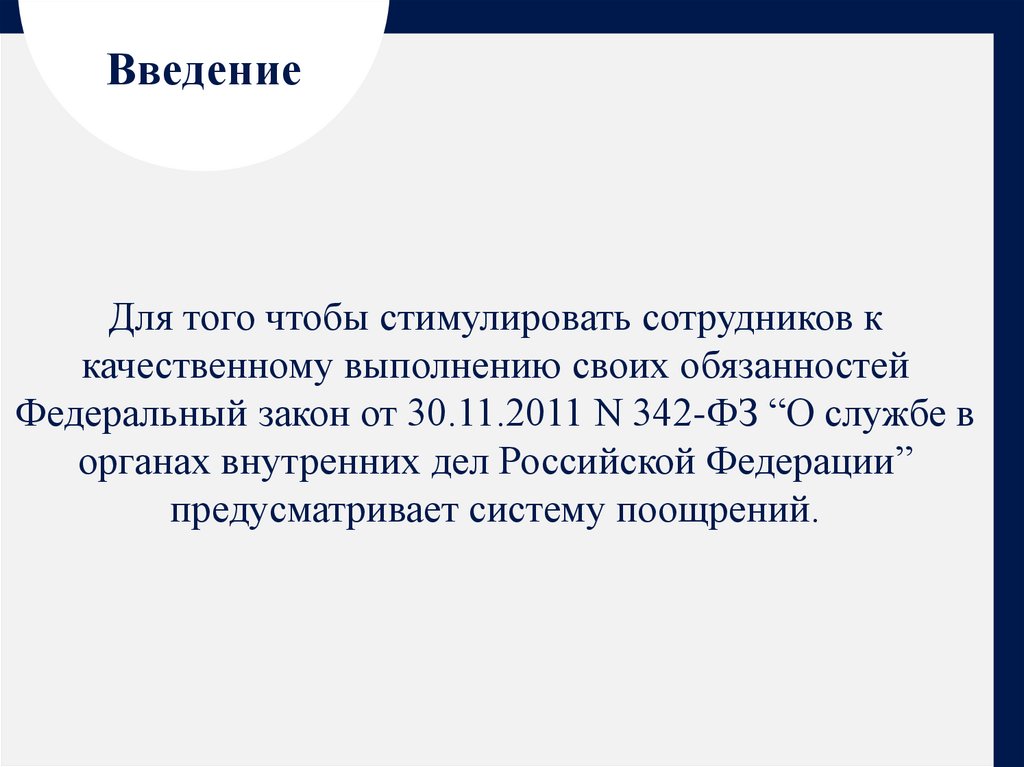 Введение

Для того чтобы стимулировать сотрудников к качественному выполнению своих обязанностей Федеральный закон от 30.11.2011 N 342-ФЗ “О службе в органах внутренних дел Российской Федерации” предусматривает систему поощрений.